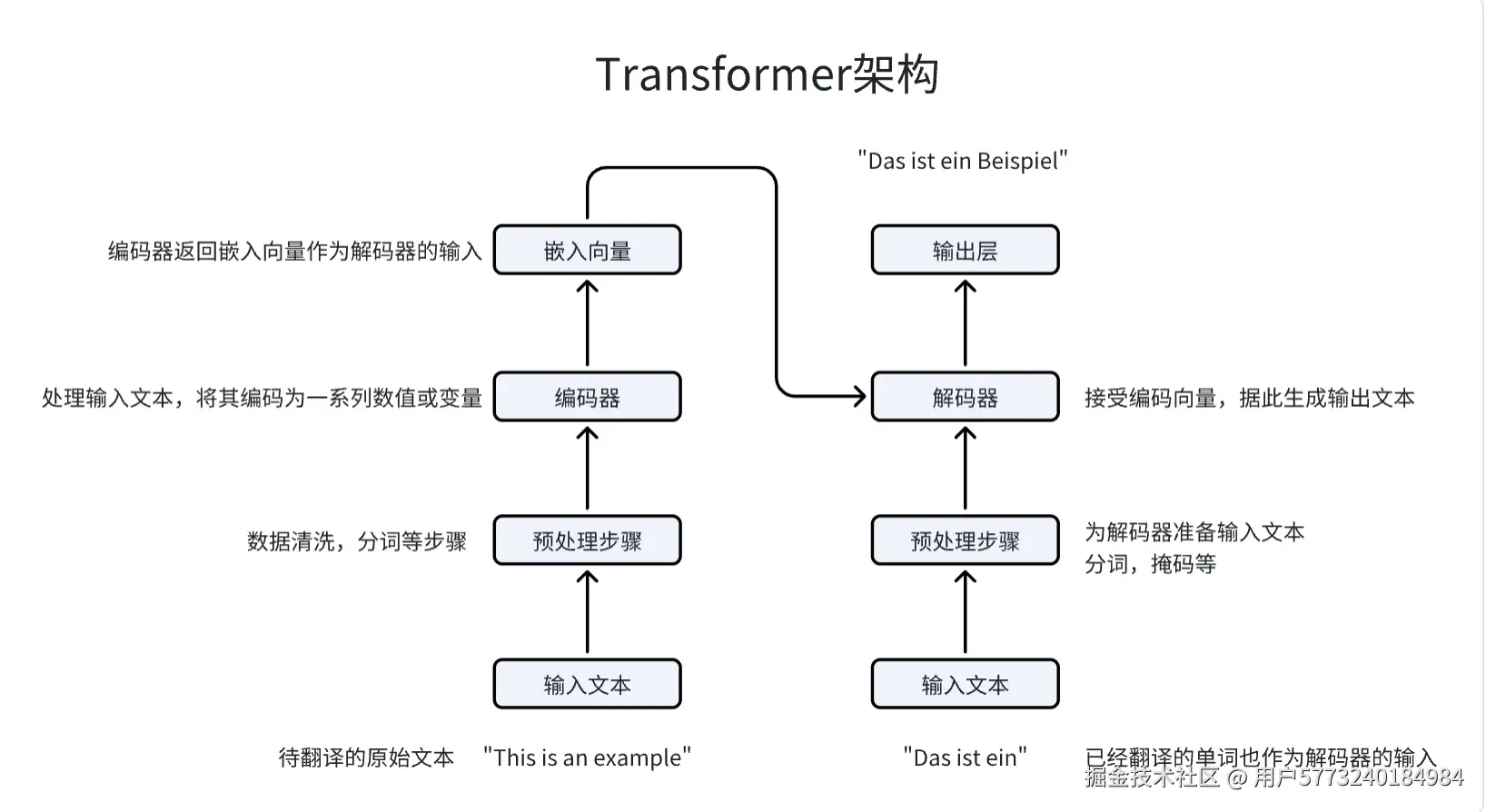 Transformer架构

"Das ist ein Beispiel"

编码器返回嵌入向量作为解码器的输入

嵌入向量

输出层

处理输入文本，将其编码为一系列数值或变量

编码器

解码器

接受编码向量，据此生成输出文本

数据清洗，分词等步骤

预处理步骤

预处理步骤

为解码器准备输入文本
分词，掩码等

输入文本

输入文本

待翻译的原始文本 "This is an example"

"Das ist ein"

已经翻译的单词也作为解码器的输入

掘金技术社区 @ 用户5773240184984